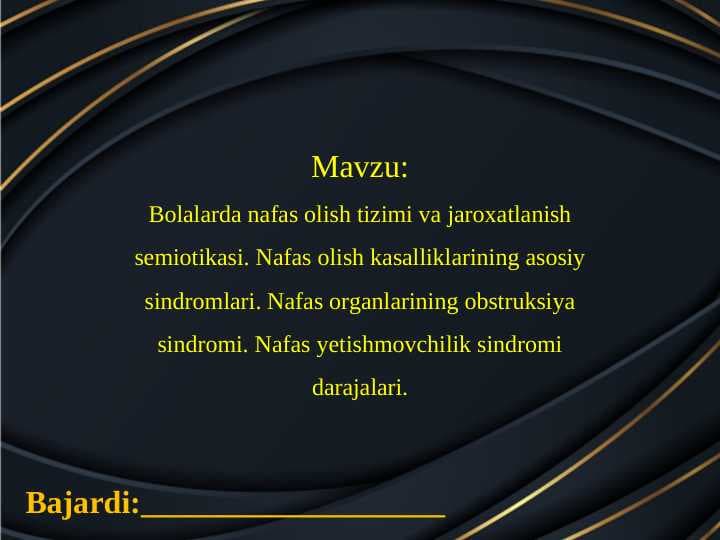 Mavzu:

Bolalarda nafas olish tizimi va jaroxatlanish semiotikasi. Nafas olish kasalliklarining asosiy sindromlari. Nafas organlarining obstruksiya sindromi. Nafas yetishmovchilik sindromi darajalari.

Bajardi:____________________